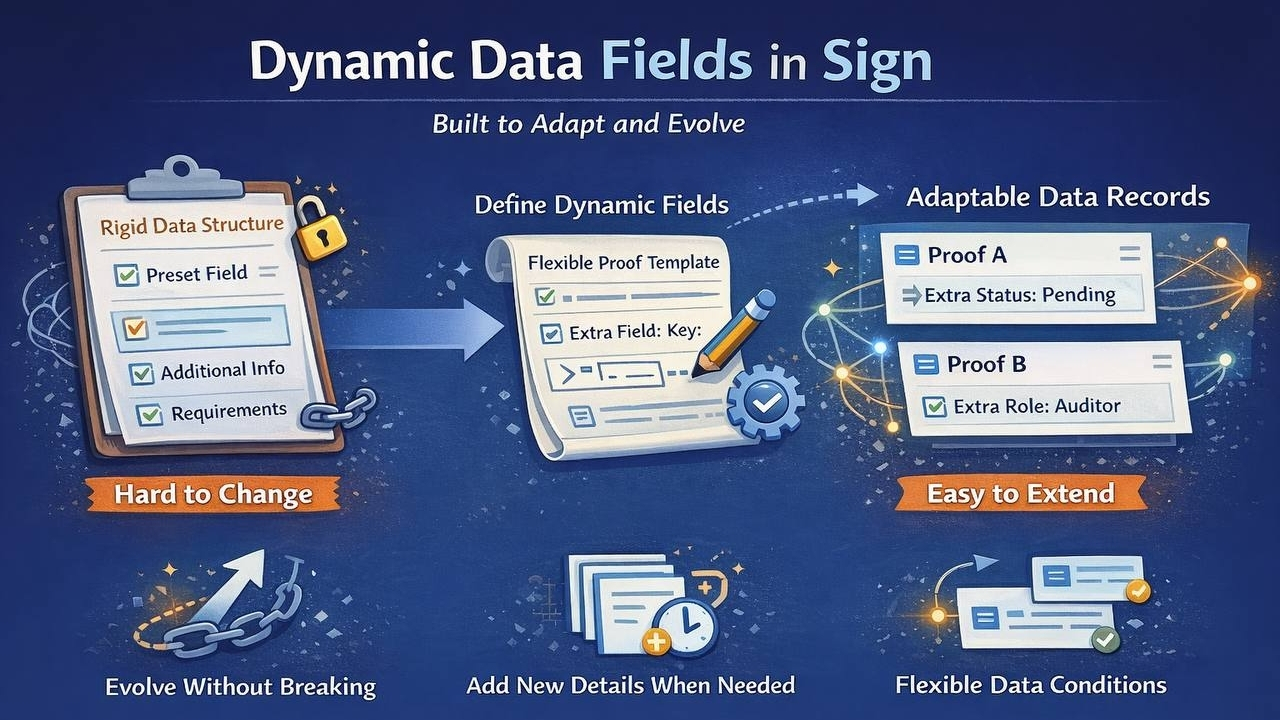 Dynamic Data Fields in Sign

Built to Adapt and Evolve

Rigid Data Structure

Preset Field

Additional Info

Requirements

Hard to Change

Define Dynamic Fields

Flexible Proof Template

Extra Field: Key:

Adaptable Data Records

Proof A

Extra Status: Pending

Proof B

Extra Role: Auditor

Easy to Extend

Evolve Without Breaking

Add New Details When Needed

Flexible Data Conditions